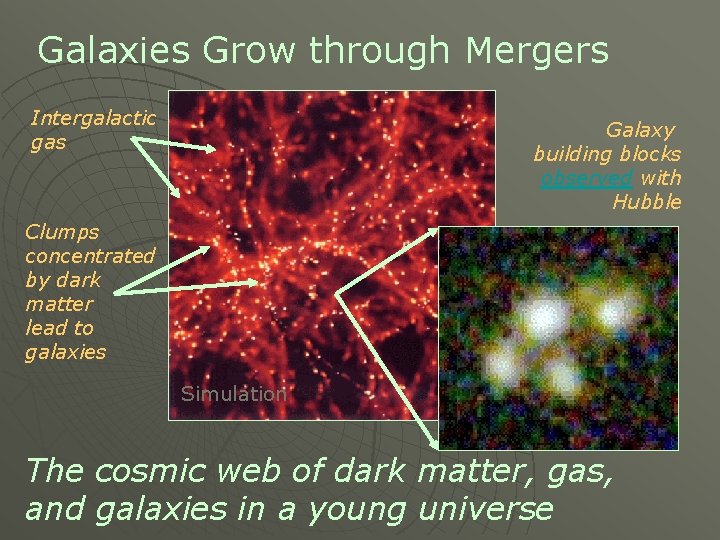 Galaxies Grow through Mergers

Intergalactic gas

Clumps concentrated by dark matter lead to galaxies

Simulation

Galaxy building blocks observed with Hubble

The cosmic web of dark matter, gas, and galaxies in a young universe